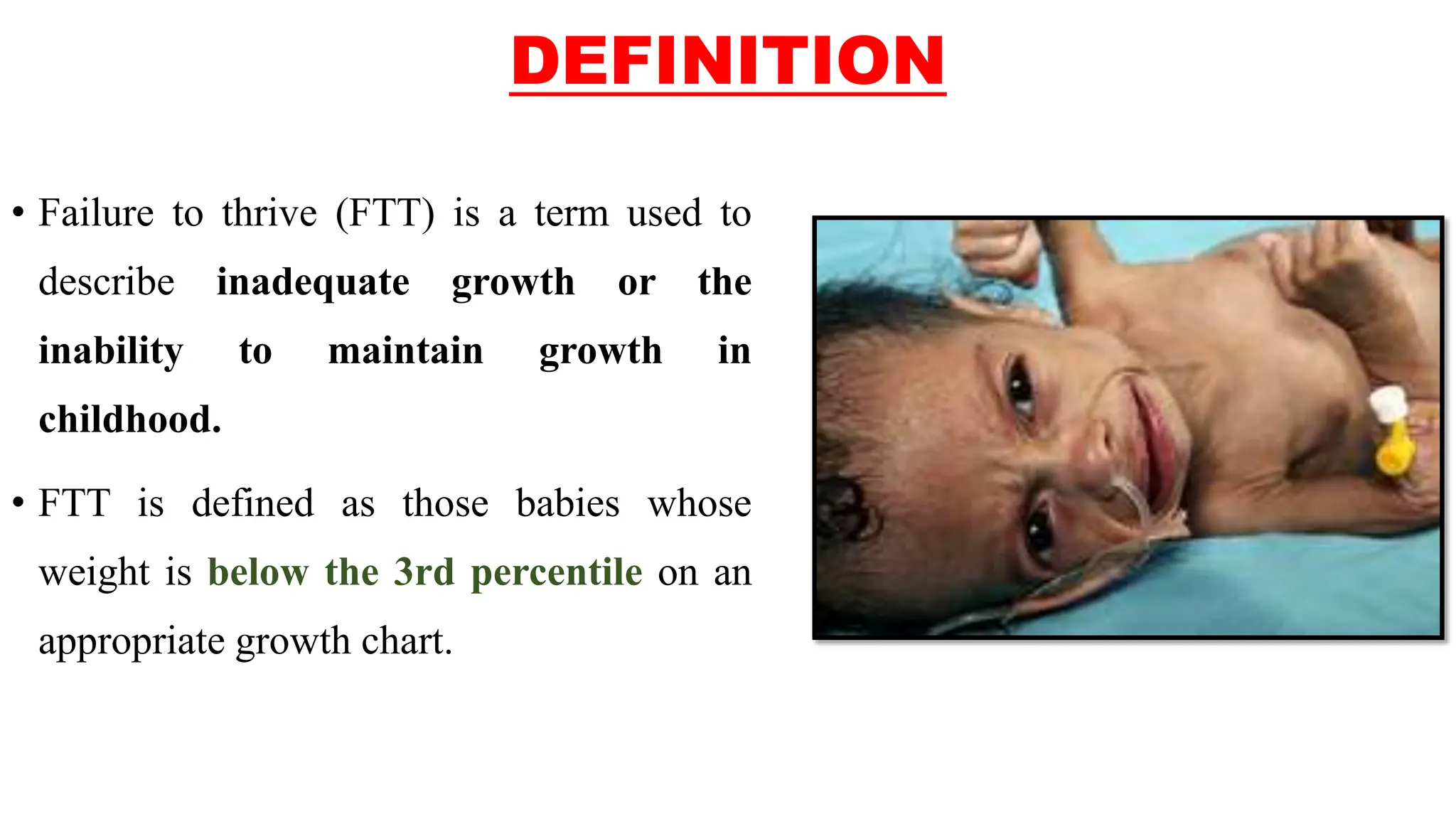 DEFINITION

• Failure to thrive (FTT) is a term used to describe inadequate growth or the inability to maintain growth in childhood.

• FTT is defined as those babies whose weight is below the 3rd percentile on an appropriate growth chart.